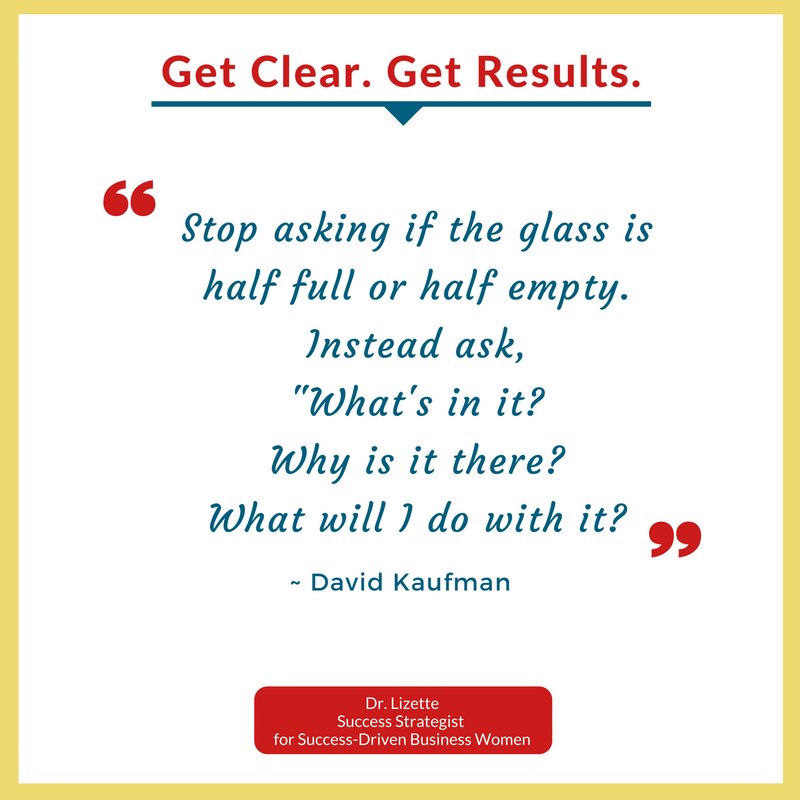 Get Clear. Get Results.

“ Stop asking if the glass is half full or half empty. Instead ask, "What's in it? Why is it there? What will I do with it? ”

~ David Kaufman

Dr. Lizette
Success Strategist
for Success-Driven Business Women